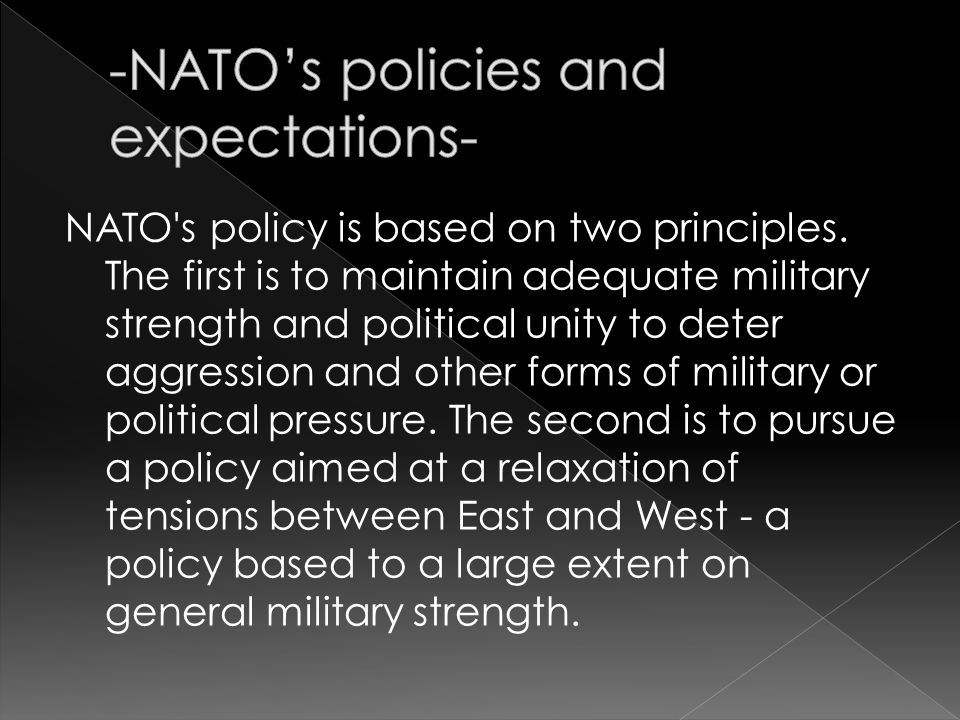 -NATO’s policies and expectations-

NATO's policy is based on two principles. The first is to maintain adequate military strength and political unity to deter aggression and other forms of military or political pressure. The second is to pursue a policy aimed at a relaxation of tensions between East and West - a policy based to a large extent on general military strength.